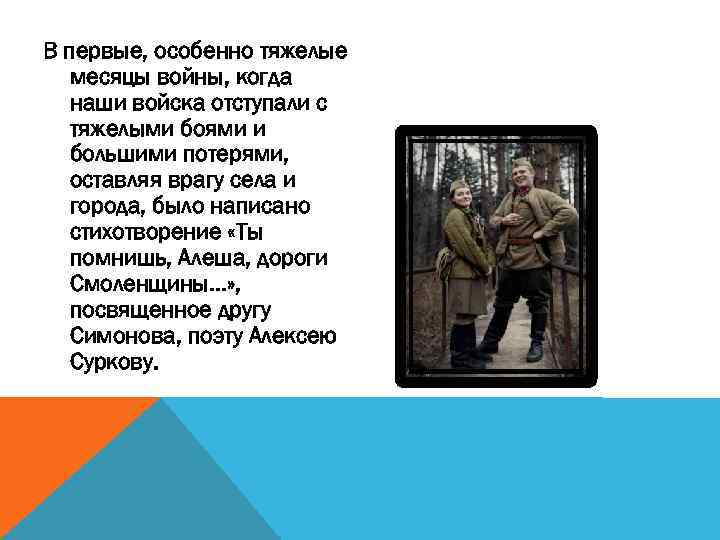 В первые, особенно тяжелые месяцы войны, когда наши войска отступали с тяжелыми боями и большими потерями, оставляя врагу села и города, было написано стихотворение «Ты помнишь, Алеша, дороги Смоленщины…», посвященное другу Симонова, поэту Алексею Суркову.